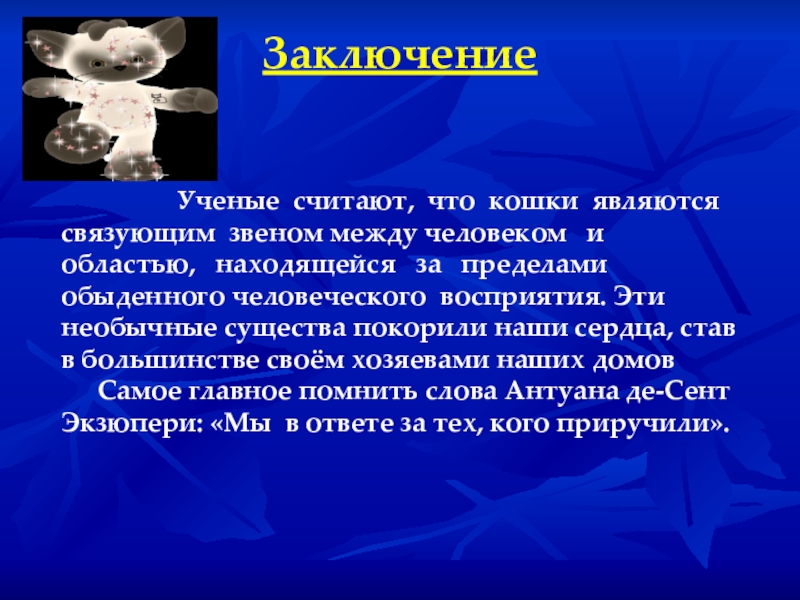 Заключение

Ученые считают, что кошки являются связующим звеном между человеком и областью, находящейся за пределами обыденного человеческого восприятия. Эти необычные существа покорили наши сердца, став в большинстве своём хозяевами наших домов

Самое главное помнить слова Антуана де-Сент Экзюпери: «Мы в ответе за тех, кого приручили».